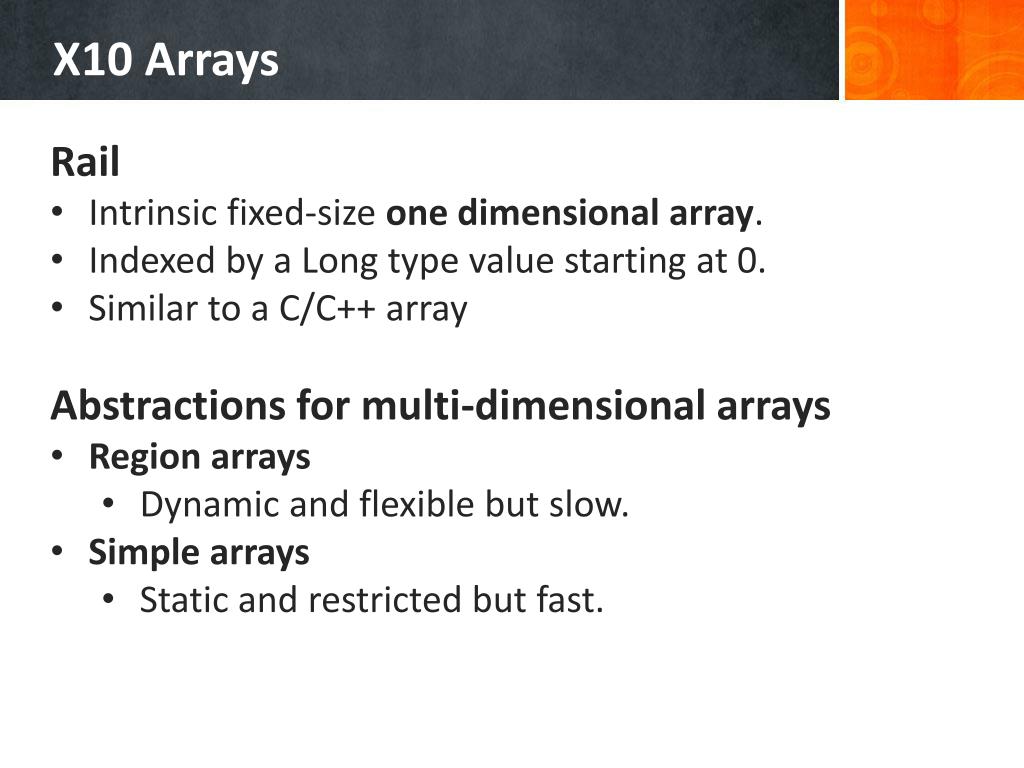 X10 Arrays

Rail
• Intrinsic fixed-size one dimensional array.
• Indexed by a Long type value starting at 0.
• Similar to a C/C++ array

Abstractions for multi-dimensional arrays
• Region arrays
  • Dynamic and flexible but slow.
• Simple arrays
  • Static and restricted but fast.